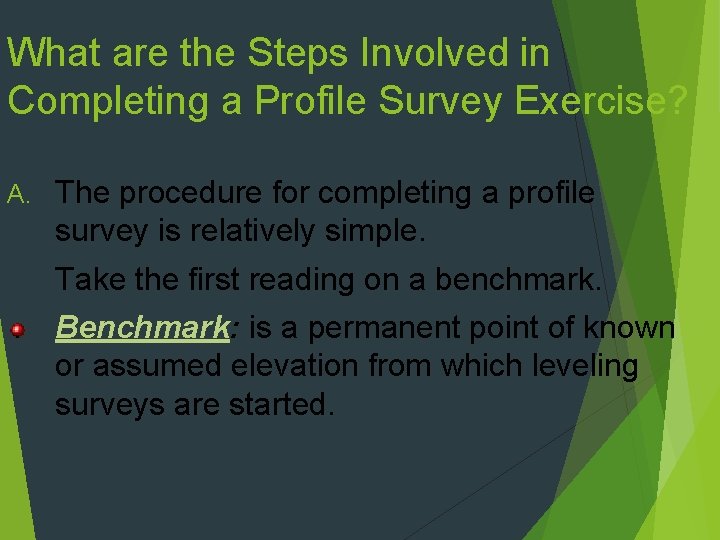 What are the Steps Involved in Completing a Profile Survey Exercise?

A. The procedure for completing a profile survey is relatively simple.

Take the first reading on a benchmark.

Benchmark: is a permanent point of known or assumed elevation from which leveling surveys are started.